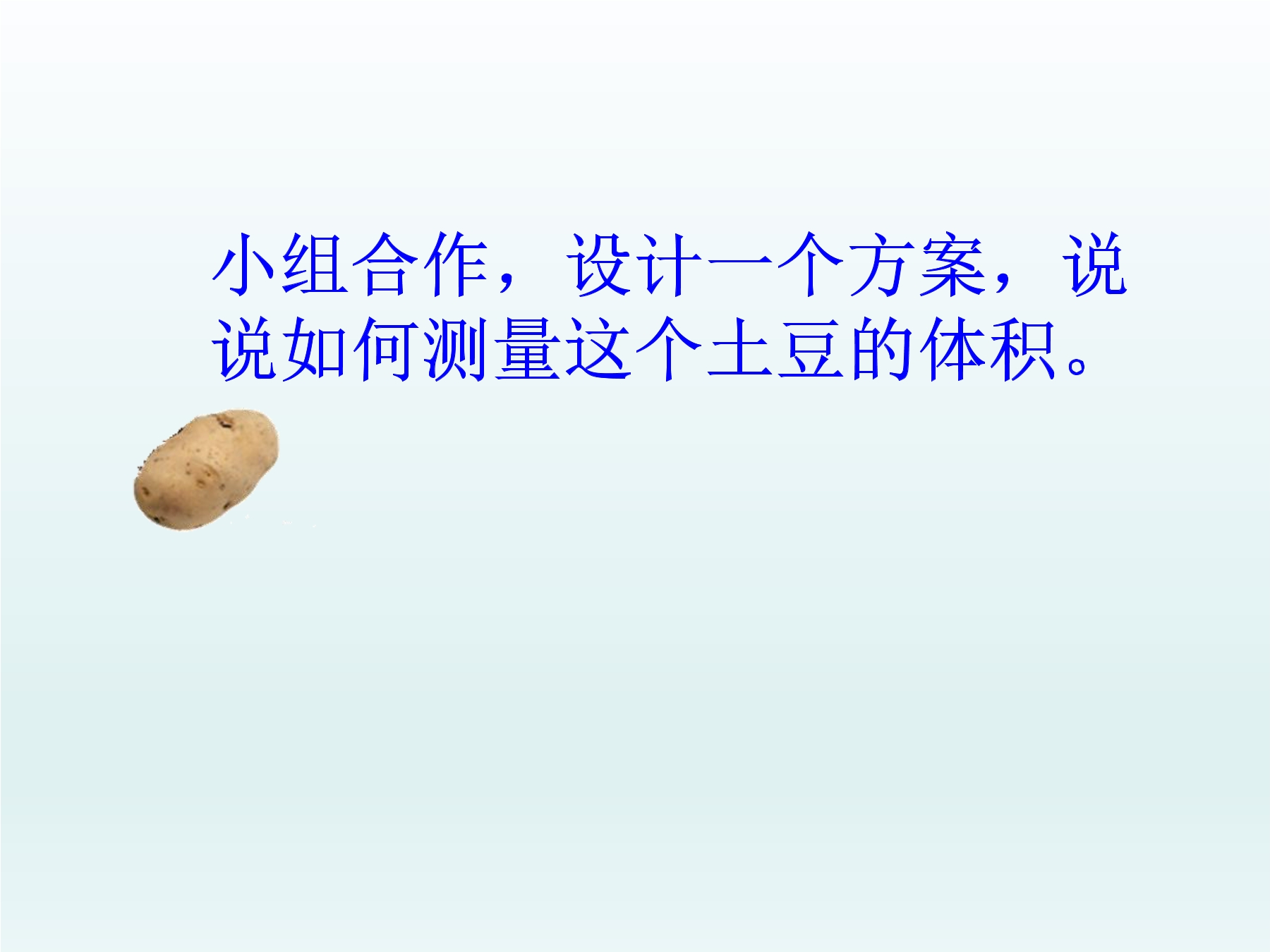 小组合作，设计一个方案，说说如何测量这个土豆的体积。